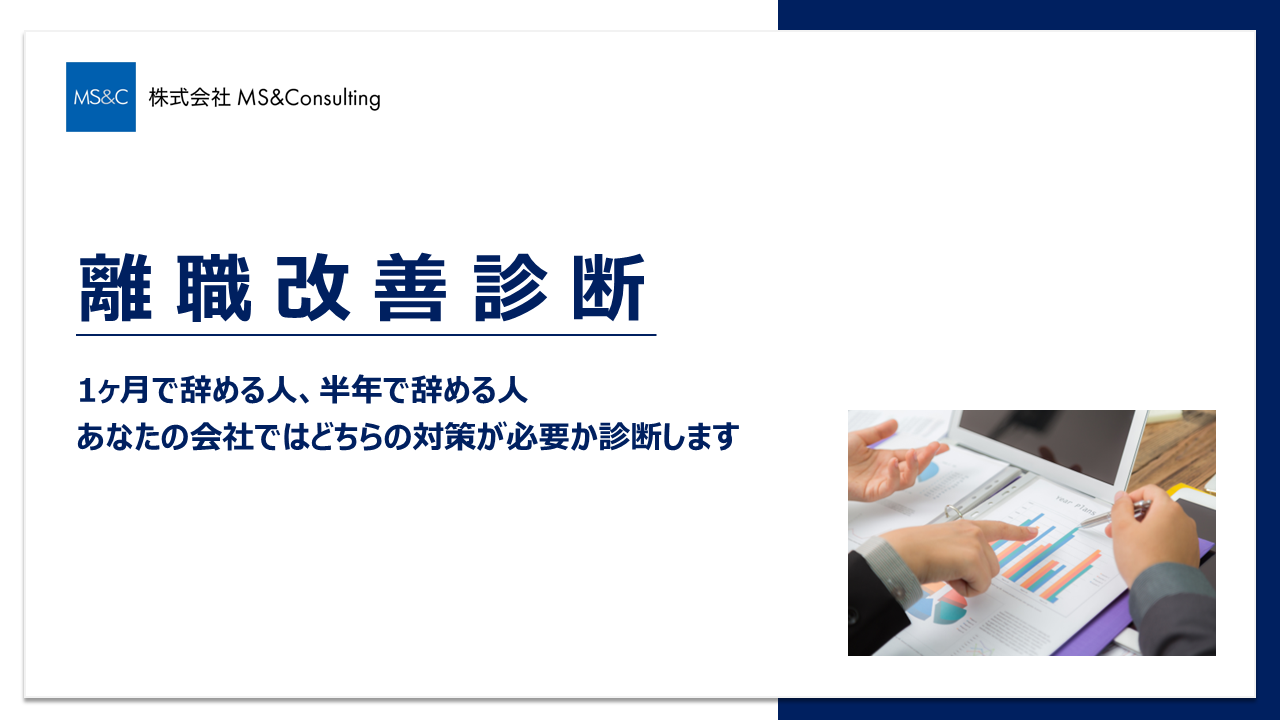 MS&C 株式会社 MS&Consulting

離職改善診断

1ヶ月で辞める人、半年で辞める人
あなたの会社ではどちらの対策が必要か診断します